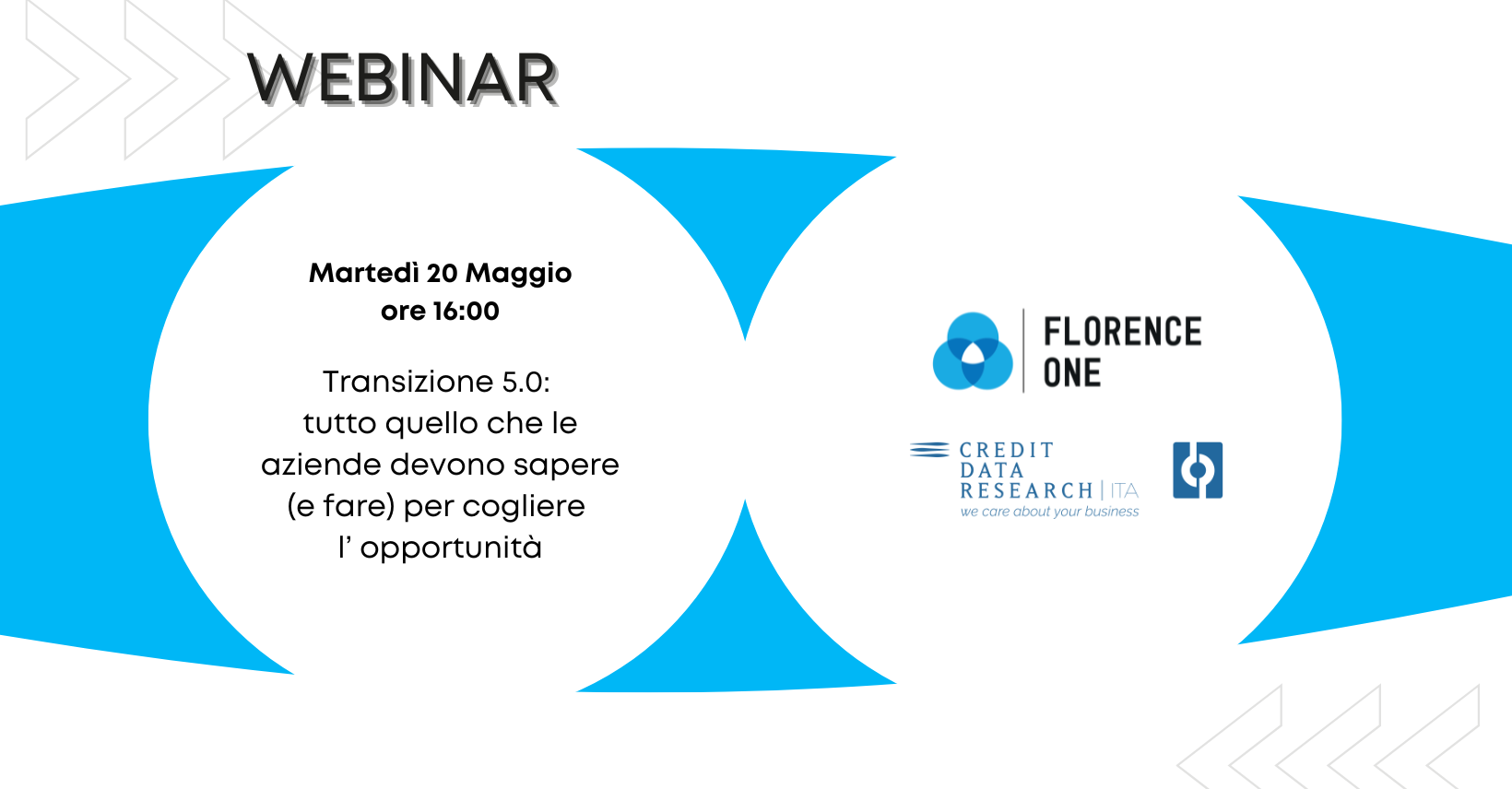 WEBINAR

Martedì 20 Maggio
ore 16:00

Transizione 5.0:
tutto quello che le
aziende devono sapere
(e fare) per cogliere
l' opportunità

FLORENCE
ONE

CREDIT
DATA
RESEARCH | ITA
we care about your business